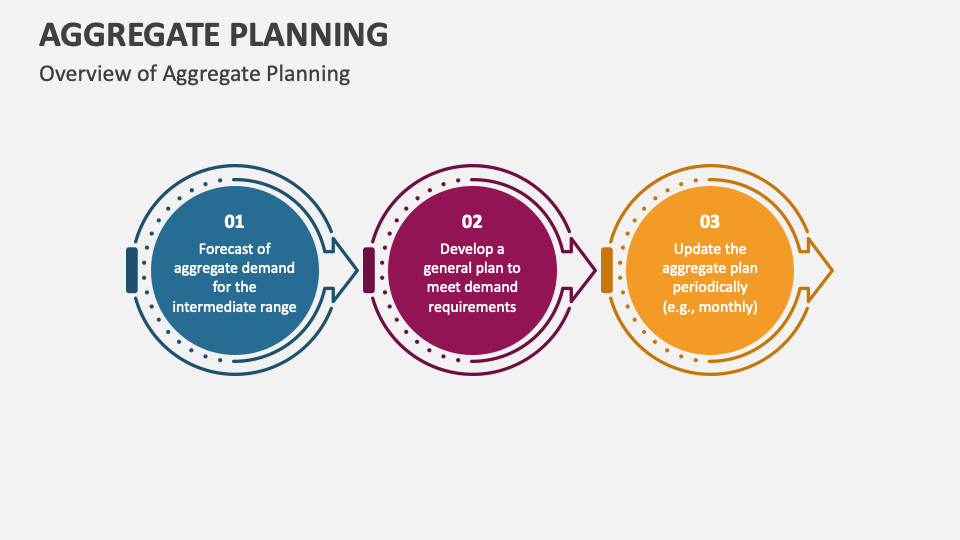 AGGREGATE PLANNING

Overview of Aggregate Planning

01
Forecast of aggregate demand for the intermediate range

02
Develop a general plan to meet demand requirements

03
Update the aggregate plan periodically (e.g., monthly)